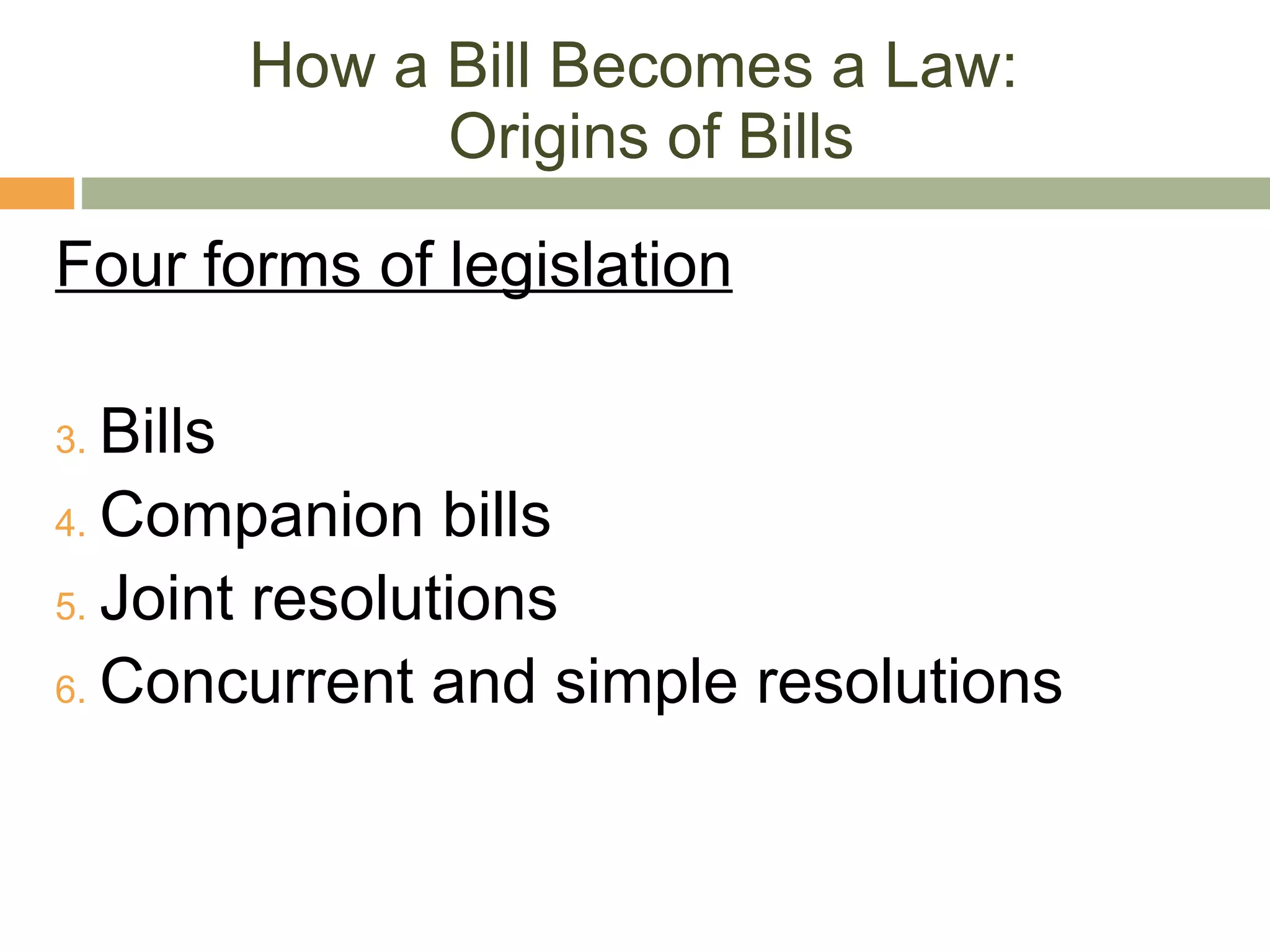 How a Bill Becomes a Law:
Origins of Bills

Four forms of legislation

3. Bills
4. Companion bills
5. Joint resolutions
6. Concurrent and simple resolutions